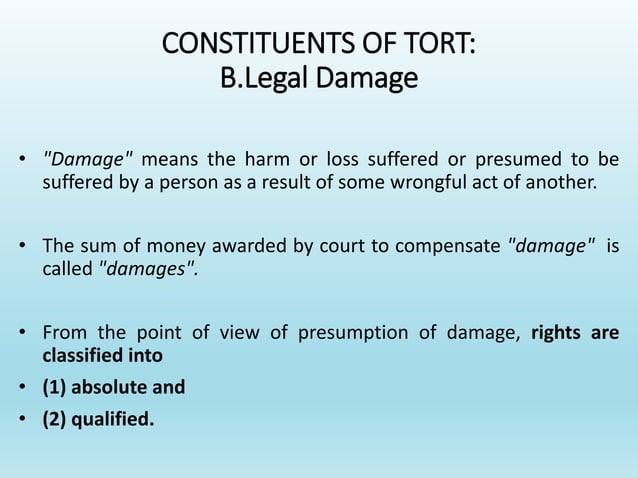 CONSTITUENTS OF TORT:
B.Legal Damage

• "Damage" means the harm or loss suffered or presumed to be suffered by a person as a result of some wrongful act of another.

• The sum of money awarded by court to compensate "damage" is called "damages".

• From the point of view of presumption of damage, rights are classified into
• (1) absolute and
• (2) qualified.